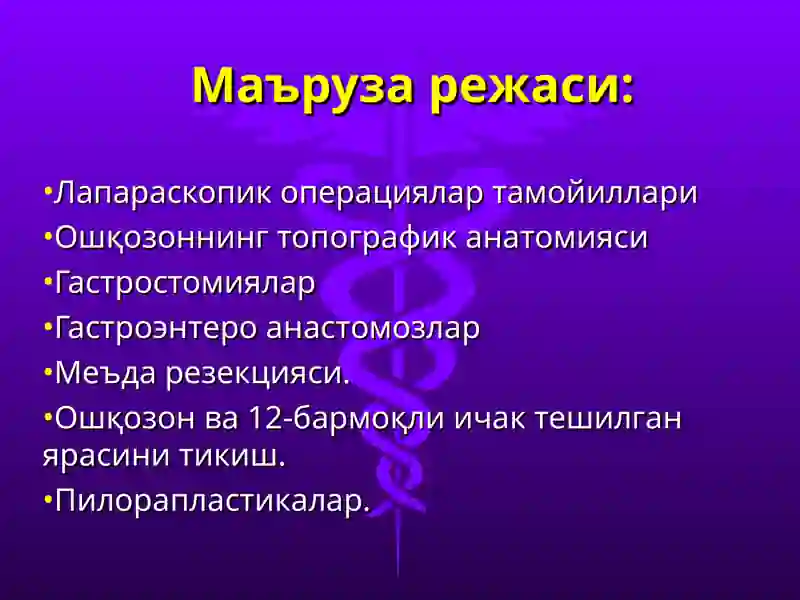 Маъруза режаси:

•Лапараскопик операциялар тамойиллари
•Ошқозоннинг топографик анатомияси
•Гастростомиялар
•Гастроэнтеро анастомозлар
•Меъда резекцияси.
•Ошқозон ва 12-бармоқли ичак тешилган ярасини тикиш.
•Пилорапластикалар.